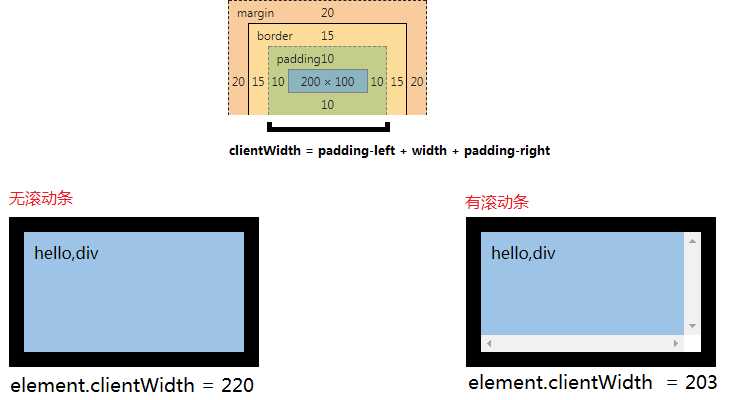 margin 20
border 15
padding10
20 15 10 200 × 100 10 15 20
10

clientWidth = padding-left + width + padding-right

无滚动条

hello,div

element.clientWidth = 220

有滚动条

hello,div

element.clientWidth = 203